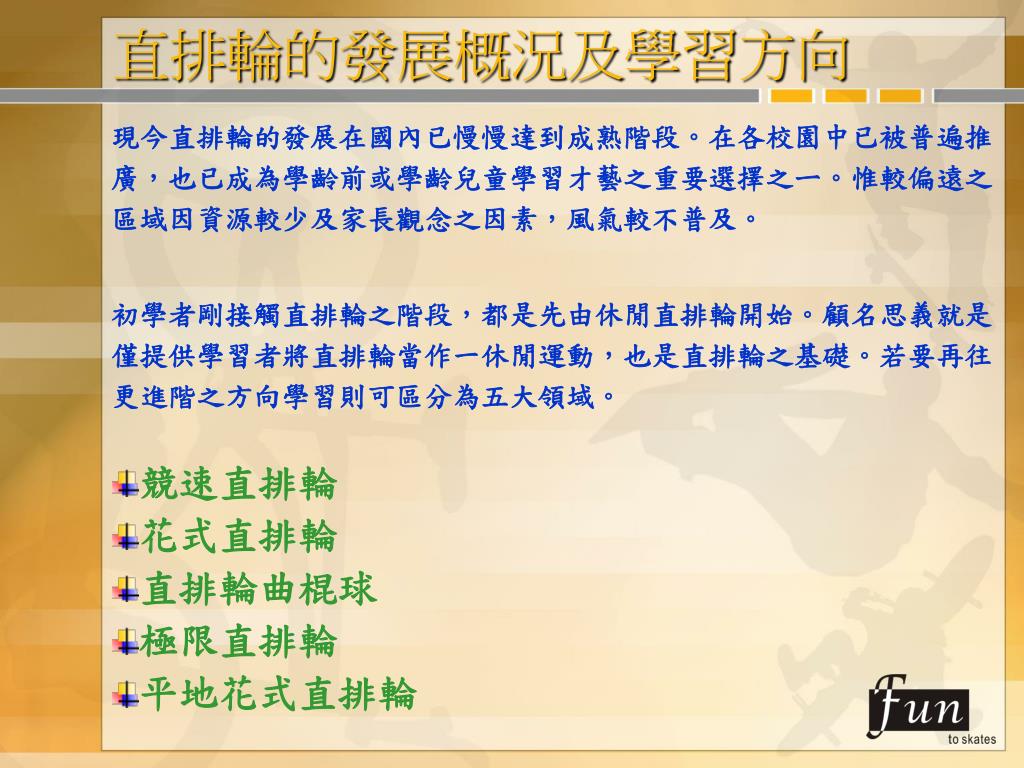 直排輪的發展概況及學習方向

現今直排輪的發展在國內已慢慢達到成熟階段。在各校園中已被普遍推廣，也已成為學齡前或學齡兒童學習才藝之重要選擇之一。惟較偏遠之區域因資源較少及家長觀念之因素，風氣較不普及。

初學者剛接觸直排輪之階段，都是先由休閒直排輪開始。顧名思義就是僅提供學習者將直排輪當作一休閒運動，也是直排輪之基礎。若要再往更進階之方向學習則可區分為五大領域。

競速直排輪
花式直排輪
直排輪曲棍球
極限直排輪
平地花式直排輪

fun
to skates